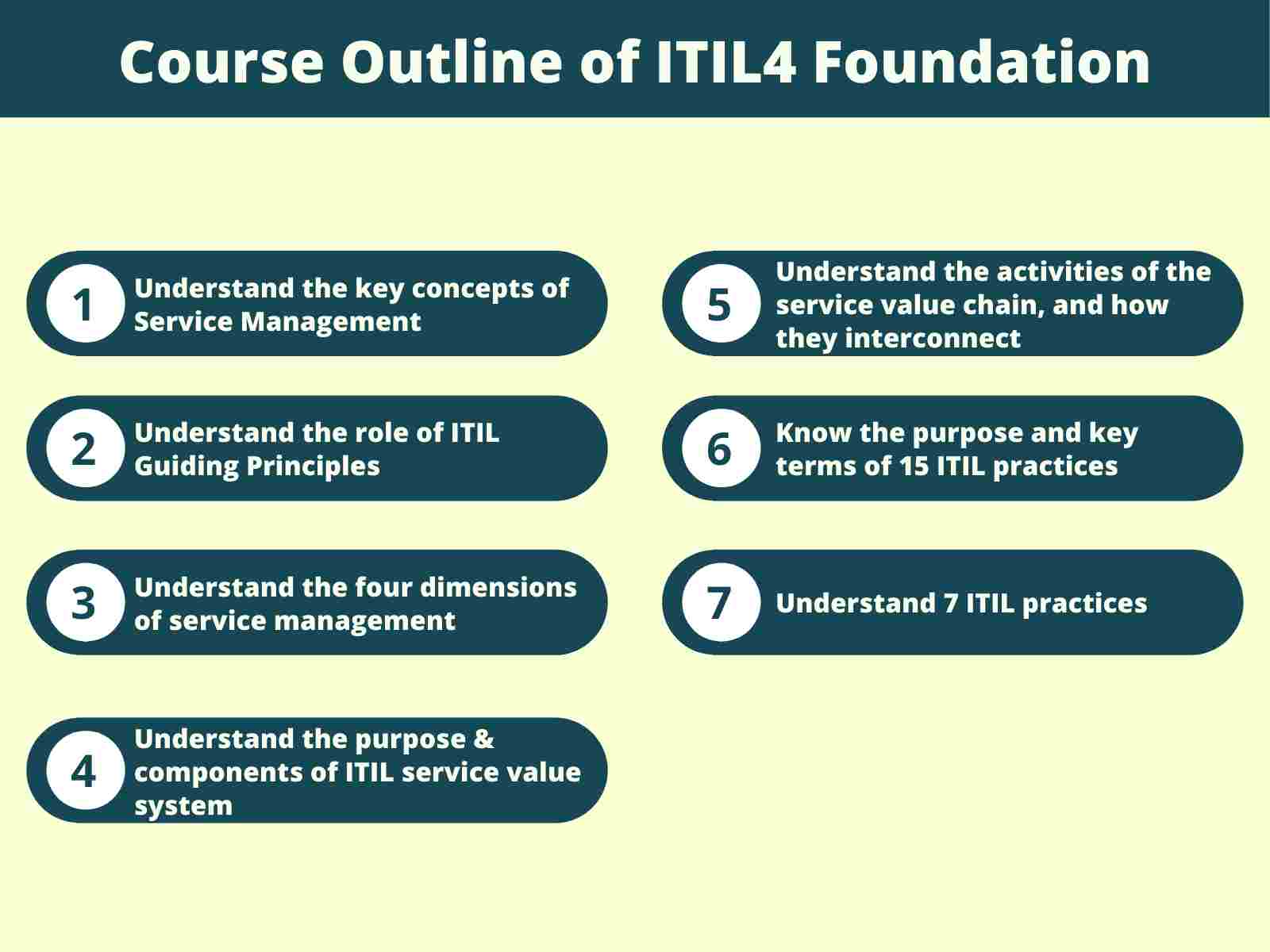 Course Outline of ITIL4 Foundation

1 Understand the key concepts of Service Management

2 Understand the role of ITIL Guiding Principles

3 Understand the four dimensions of service management

4 Understand the purpose & components of ITIL service value system

5 Understand the activities of the service value chain, and how they interconnect

6 Know the purpose and key terms of 15 ITIL practices

7 Understand 7 ITIL practices